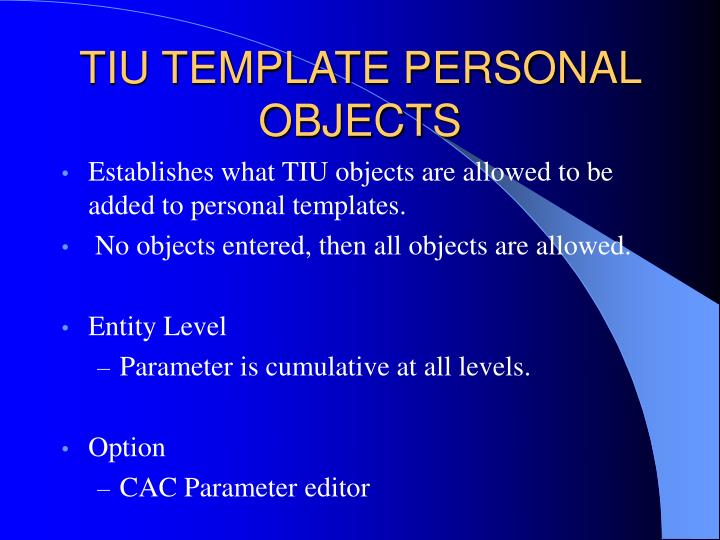 TIU TEMPLATE PERSONAL OBJECTS

• Establishes what TIU objects are allowed to be added to personal templates.
• No objects entered, then all objects are allowed.

• Entity Level
– Parameter is cumulative at all levels.

• Option
– CAC Parameter editor